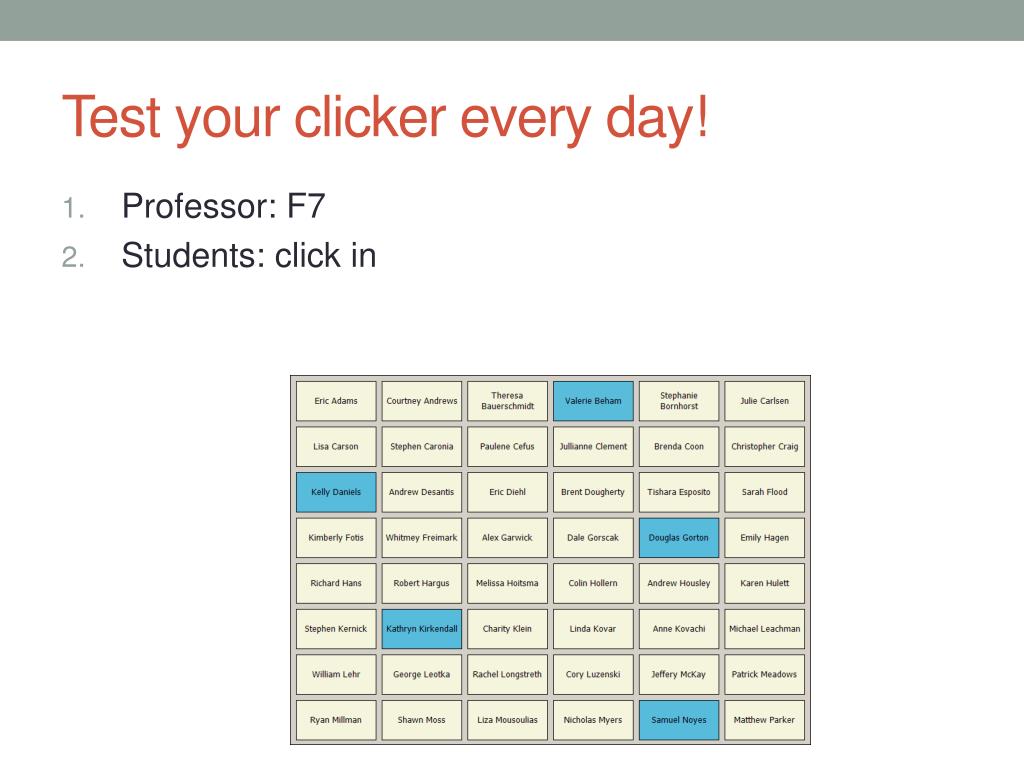 Test your clicker every day!

1. Professor: F7
2. Students: click in

| Eric Adams | Courtney Andrews | Theresa Bauerschmidt | Valerie Beham | Stephanie Bornhorst | Julie Carlsen |
|---|---|---|---|---|---|
| Lisa Carson | Stephen Caronia | Paulene Cefus | Jullianne Clement | Brenda Coon | Christopher Craig |
| Kelly Daniels | Andrew Desantis | Eric Diehl | Brent Dougherty | Tishara Esposito | Sarah Flood |
| Kimberly Fotis | Whitmey Freimark | Alex Garwick | Dale Gorscak | Douglas Gorton | Emily Hagen |
| Richard Hans | Robert Hargus | Melissa Hoitsma | Colin Hollern | Andrew Housley | Karen Hulett |
| Stephen Kernick | Kathryn Kirkendall | Charity Klein | Linda Kovar | Anne Kovachi | Michael Leachman |
| William Lehr | George Leotka | Rachel Longstreth | Cory Luzenski | Jeffery McKay | Patrick Meadows |
| Ryan Millman | Shawn Moss | Liza Mousoulias | Nicholas Myers | Samuel Noyes | Matthew Parker |